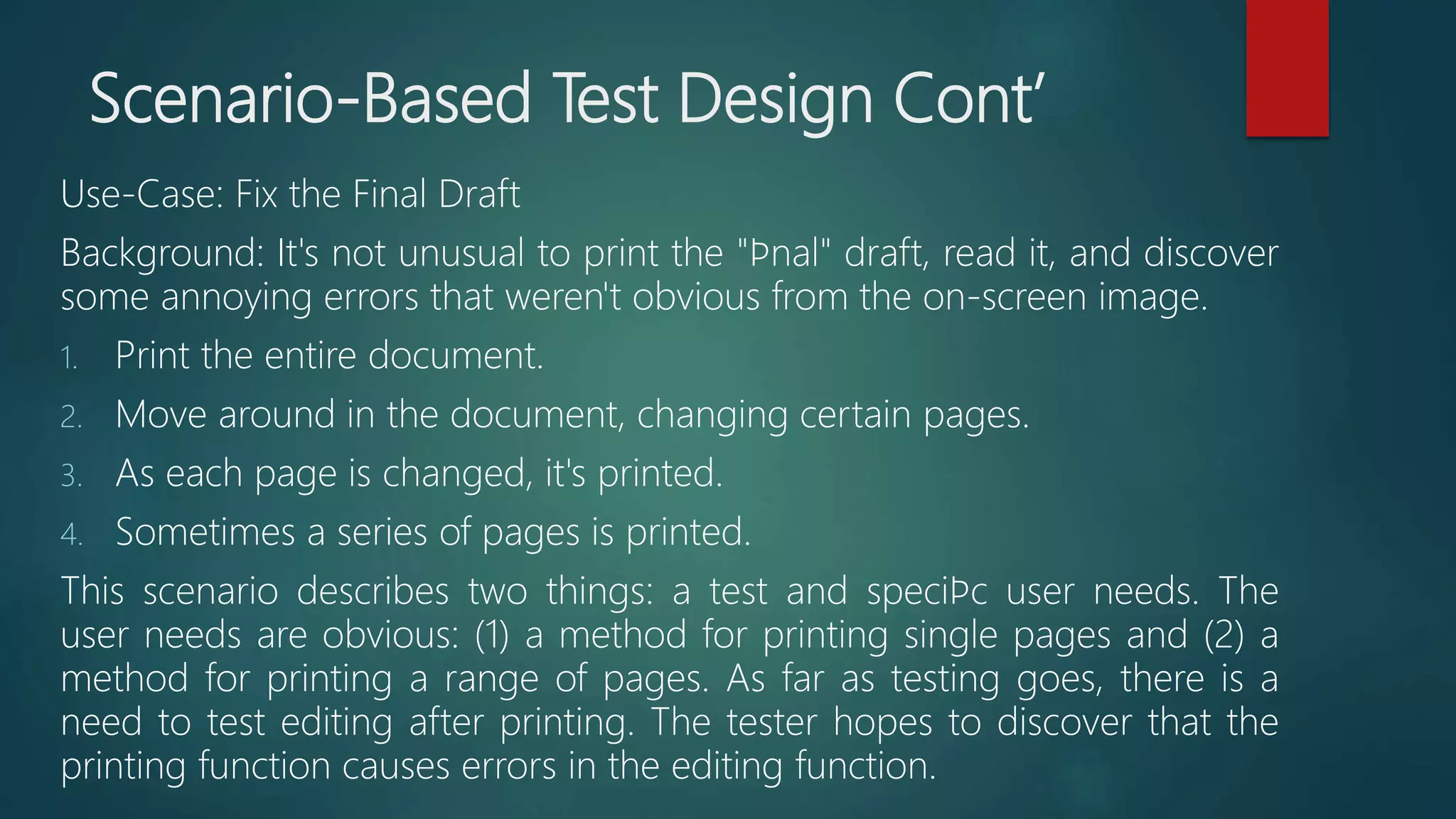 Scenario-Based Test Design Cont’

Use-Case: Fix the Final Draft

Background: It's not unusual to print the "Þnal" draft, read it, and discover some annoying errors that weren't obvious from the on-screen image.

1. Print the entire document.
2. Move around in the document, changing certain pages.
3. As each page is changed, it's printed.
4. Sometimes a series of pages is printed.

This scenario describes two things: a test and speciÞc user needs. The user needs are obvious: (1) a method for printing single pages and (2) a method for printing a range of pages. As far as testing goes, there is a need to test editing after printing. The tester hopes to discover that the printing function causes errors in the editing function.